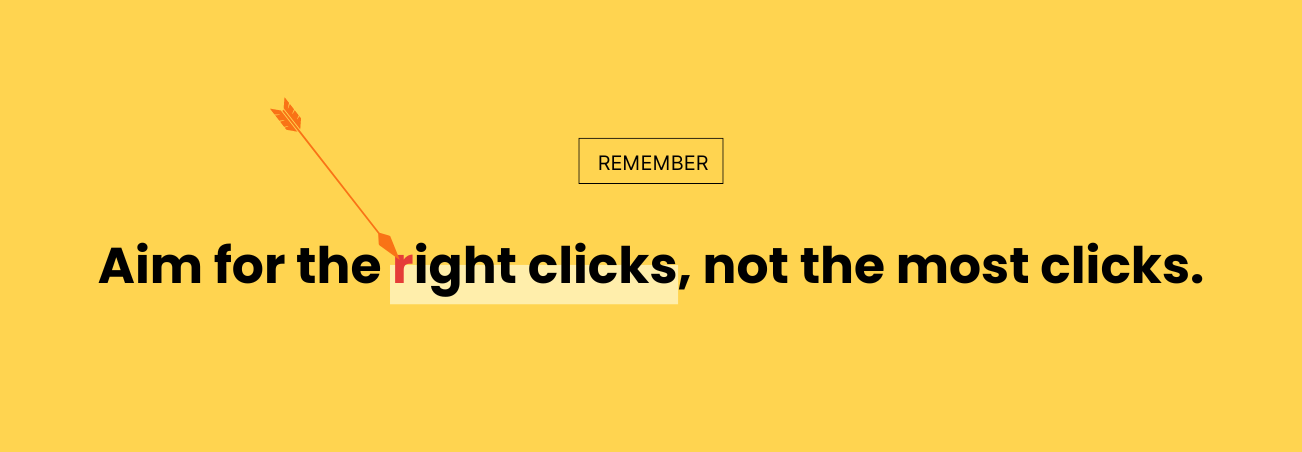 REMEMBER

Aim for the right clicks, not the most clicks.